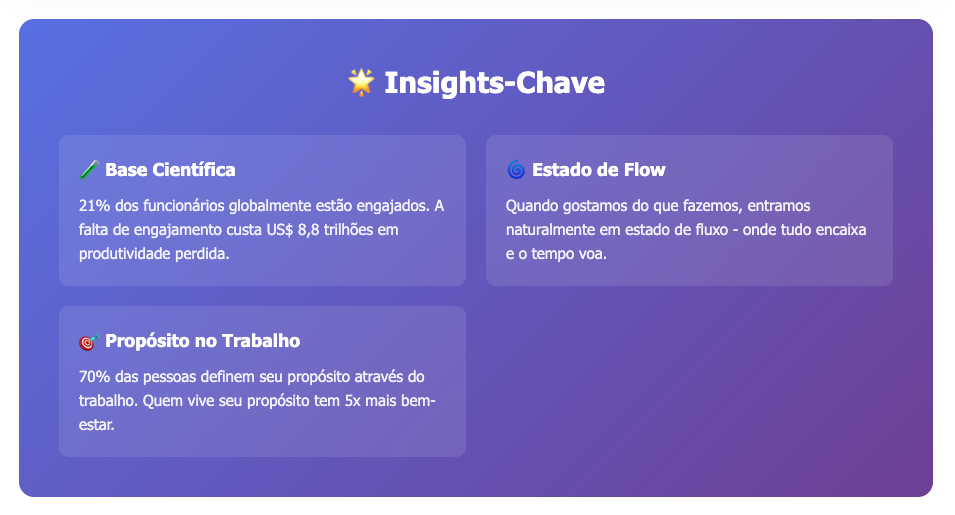 🌟 Insights-Chave

🧪 Base Científica

21% dos funcionários globalmente estão engajados. A falta de engajamento custa US$ 8,8 trilhões em produtividade perdida.

🌀 Estado de Flow

Quando gostamos do que fazemos, entramos naturalmente em estado de fluxo - onde tudo encaixa e o tempo voa.

🎯 Propósito no Trabalho

70% das pessoas definem seu propósito através do trabalho. Quem vive seu propósito tem 5x mais bem-estar.